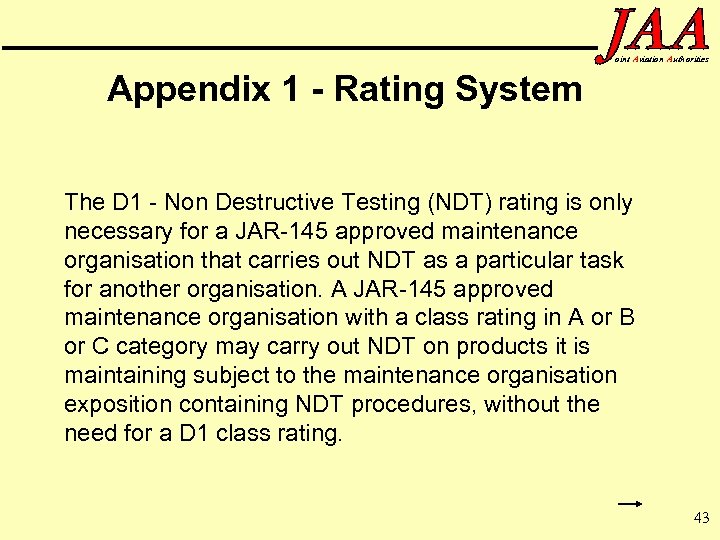 JAA
oint Aviation Authorities

Appendix 1 - Rating System

The D1 - Non Destructive Testing (NDT) rating is only necessary for a JAR-145 approved maintenance organisation that carries out NDT as a particular task for another organisation. A JAR-145 approved maintenance organisation with a class rating in A or B or C category may carry out NDT on products it is maintaining subject to the maintenance organisation exposition containing NDT procedures, without the need for a D1 class rating.

43